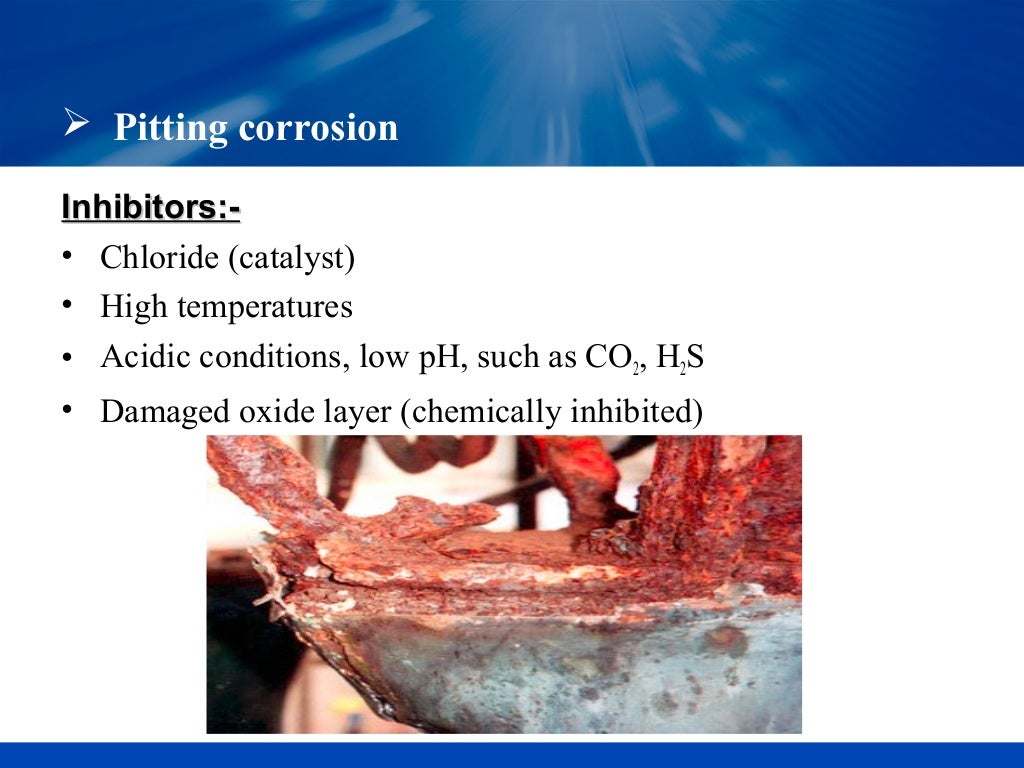 ➢ Pitting corrosion

Inhibitors:-

• Chloride (catalyst)
• High temperatures
• Acidic conditions, low pH, such as $CO_2$, $H_2S$
• Damaged oxide layer (chemically inhibited)